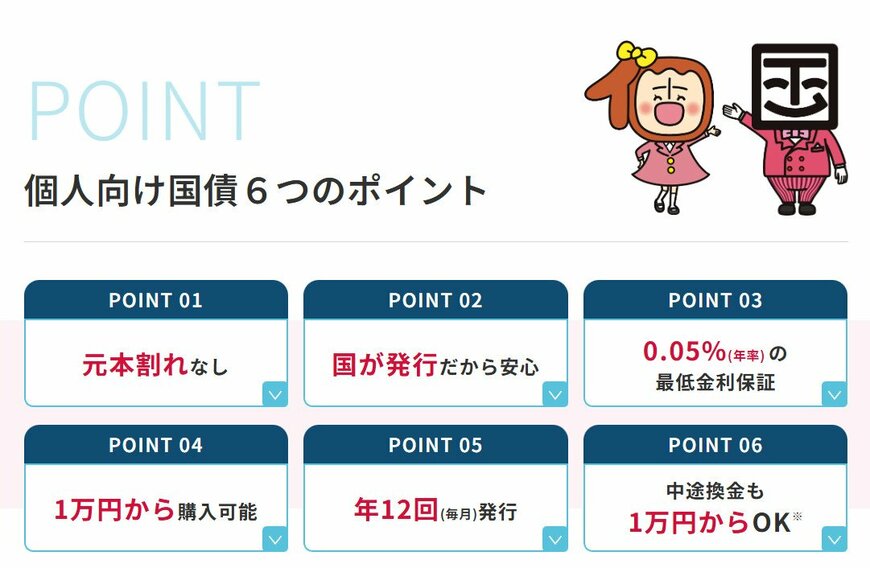 POINT

個人向け国債６つのポイント

POINT 01

元本割れなし

POINT 02

国が発行だから安心

POINT 03

0.05%(年率)の最低金利保証

POINT 04

1万円から購入可能

POINT 05

年12回(毎月)発行

POINT 06

中途換金も1万円からOK※